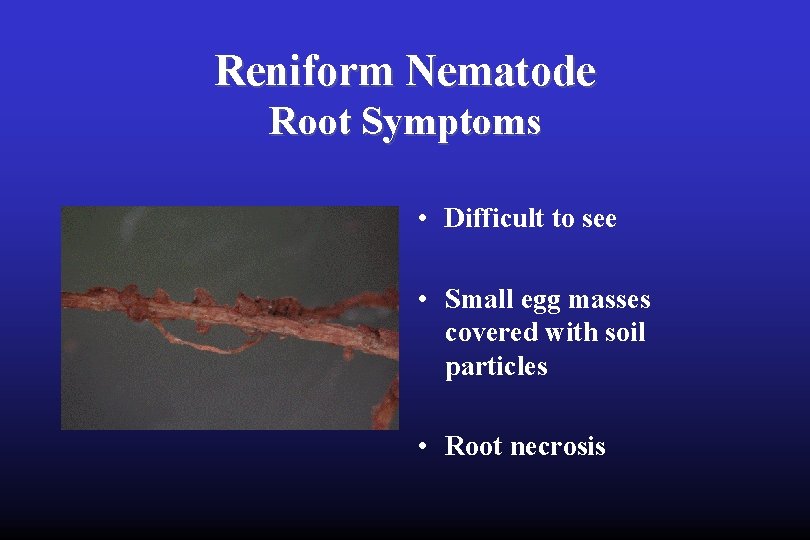 Reniform Nematode
Root Symptoms

• Difficult to see

• Small egg masses covered with soil particles

• Root necrosis